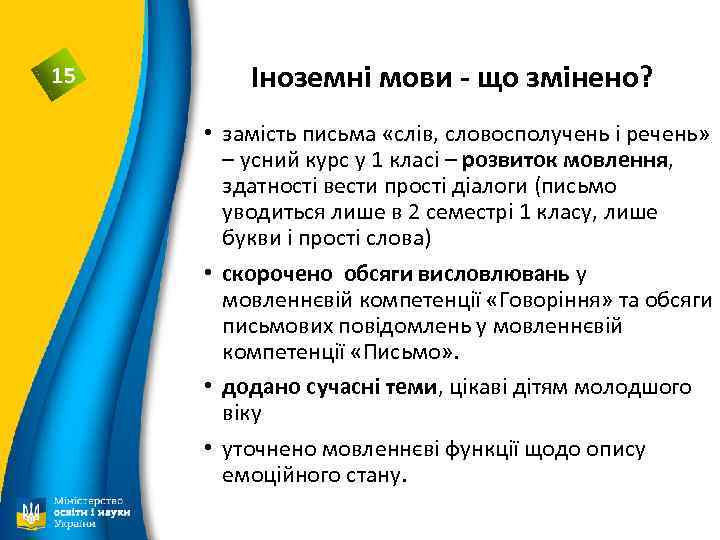 15

Іноземні мови - що змінено?

• замість письма «слів, словосполучень і речень» – усний курс у 1 класі – розвиток мовлення, здатності вести прості діалоги (письмо уводиться лише в 2 семестрі 1 класу, лише букви і прості слова)

• скорочено обсяги висловлювань у мовленнєвій компетенції «Говоріння» та обсяги письмових повідомлень у мовленнєвій компетенції «Письмо».

• додано сучасні теми, цікаві дітям молодшого віку

• уточнено мовленнєві функції щодо опису емоційного стану.

Міністерство освіти і науки України